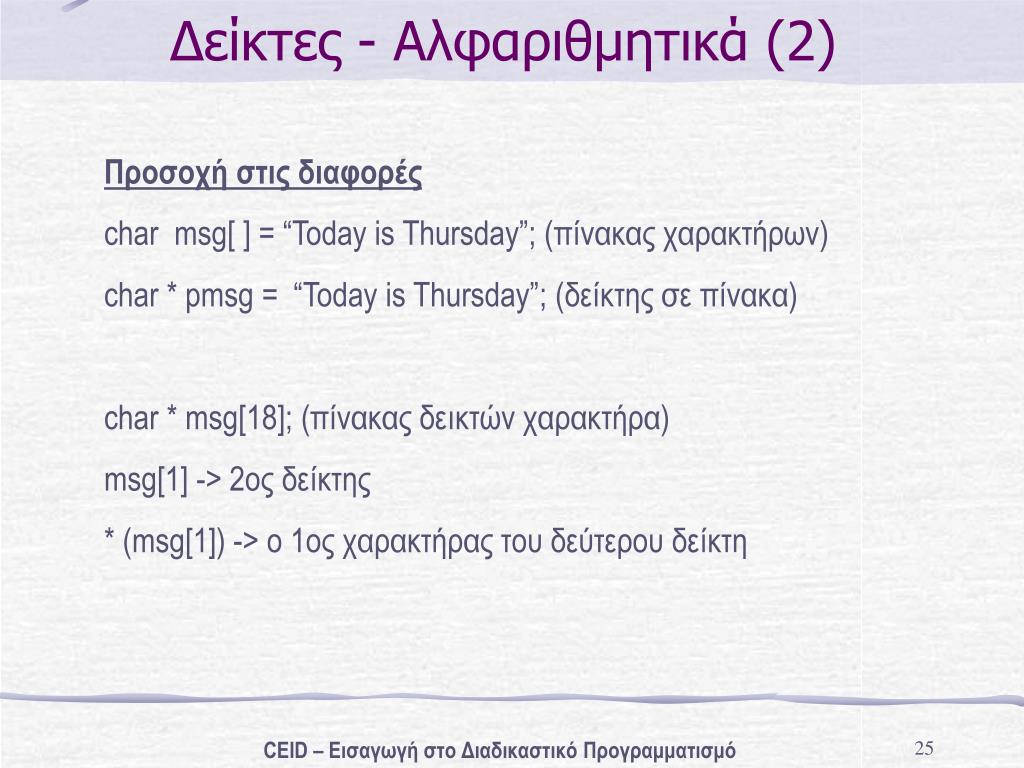 Δείκτες - Αλφαριθμητικά (2)

Προσοχή στις διαφορές

char msg[ ] = “Today is Thursday”; (πίνακας χαρακτήρων)

char * pmsg = “Today is Thursday”; (δείκτης σε πίνακα)

char * msg[18]; (πίνακας δεικτών χαρακτήρα)

msg[1] -> 2ος δείκτης

* (msg[1]) -> ο 1ος χαρακτήρας του δεύτερου δείκτη

CEID – Εισαγωγή στο Διαδικαστικό Προγραμματισμό

25